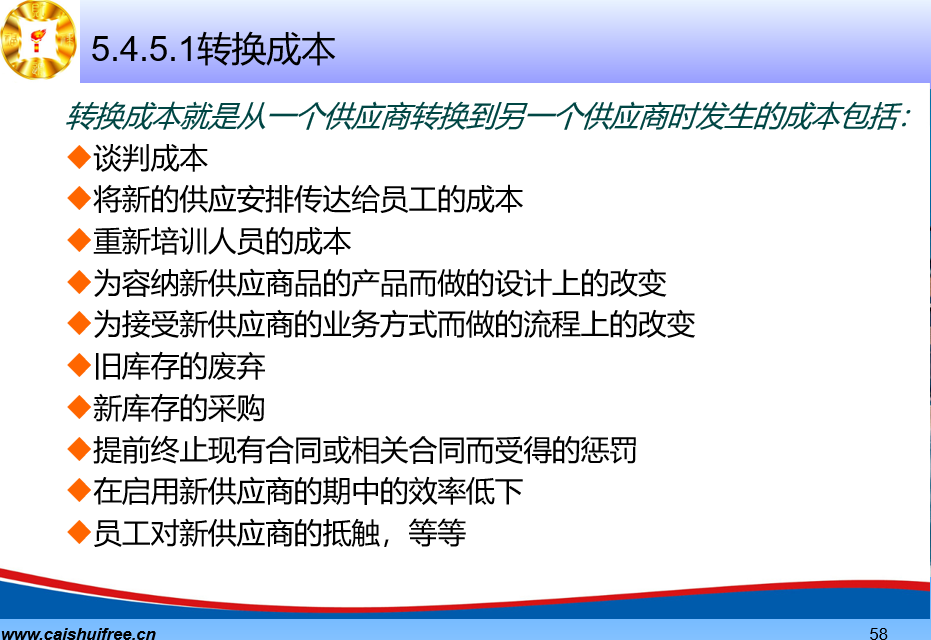 5.4.5.1转换成本

转换成本就是从一个供应商转换到另一个供应商时发生的成本包括：

◆谈判成本

◆将新的供应安排传达给员工的成本

◆重新培训人员的成本

◆为容纳新供应商品的产品而做的设计上的改变

◆为接受新供应商的业务方式而做的流程上的改变

◆旧库存的废弃

◆新库存的采购

◆提前终止现有合同或相关合同而受得的惩罚

◆在启用新供应商的期中的效率低下

◆员工对新供应商的抵触，等等

www.caishuifree.cn

58